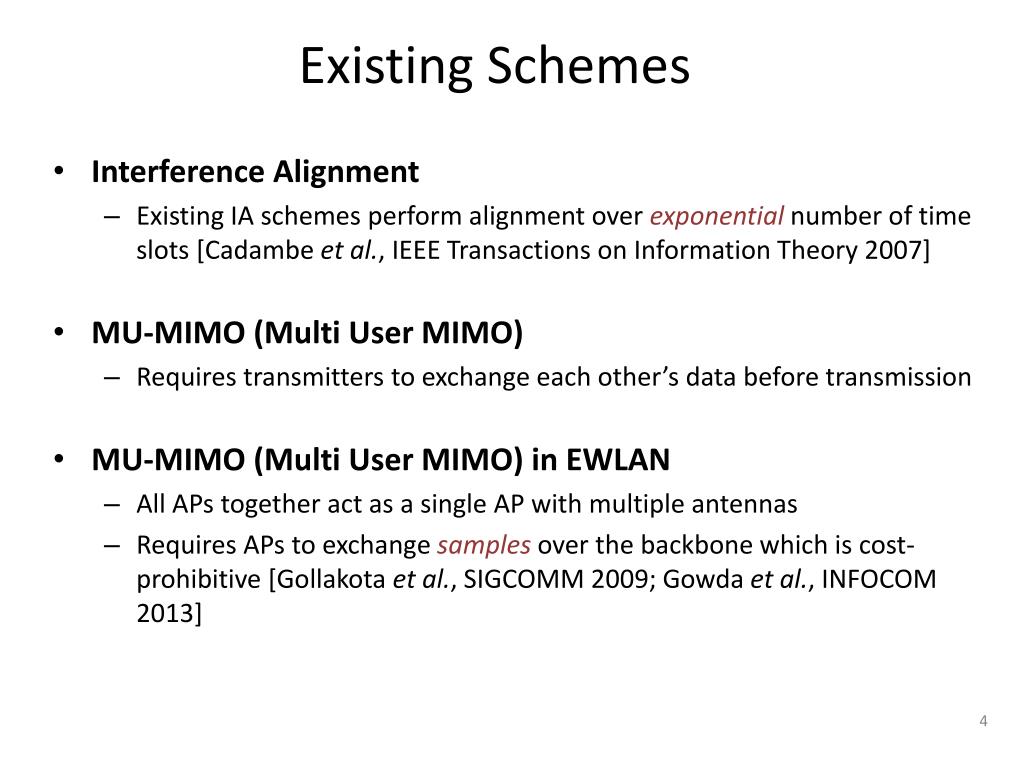 Existing Schemes

• Interference Alignment
– Existing IA schemes perform alignment over exponential number of time slots [Cadambe et al., IEEE Transactions on Information Theory 2007]

• MU-MIMO (Multi User MIMO)
– Requires transmitters to exchange each other's data before transmission

• MU-MIMO (Multi User MIMO) in EWLAN
– All APs together act as a single AP with multiple antennas
– Requires APs to exchange samples over the backbone which is cost-prohibitive [Gollakota et al., SIGCOMM 2009; Gowda et al., INFOCOM 2013]

4